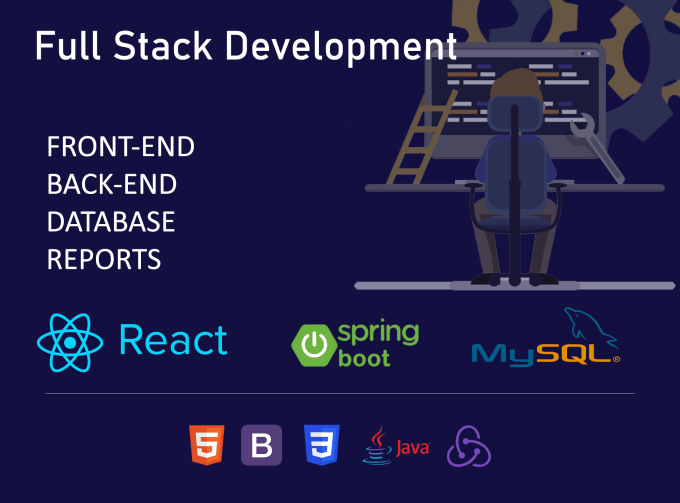 Full Stack Development

FRONT-END
BACK-END
DATABASE
REPORTS

React

spring boot

MySQL

5 B 3 Java